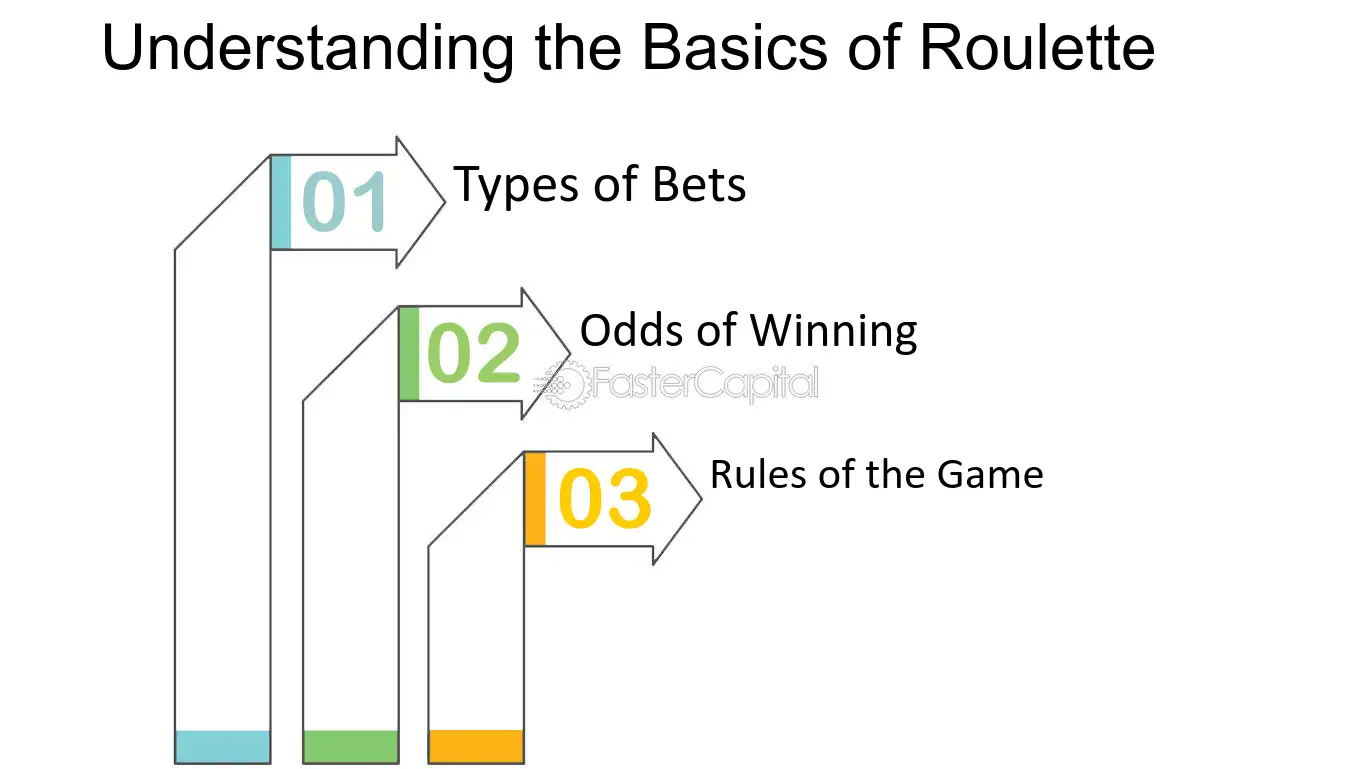 Understanding the Basics of Roulette

01 Types of Bets

02 Odds of Winning

03 Rules of the Game

FasterCapital